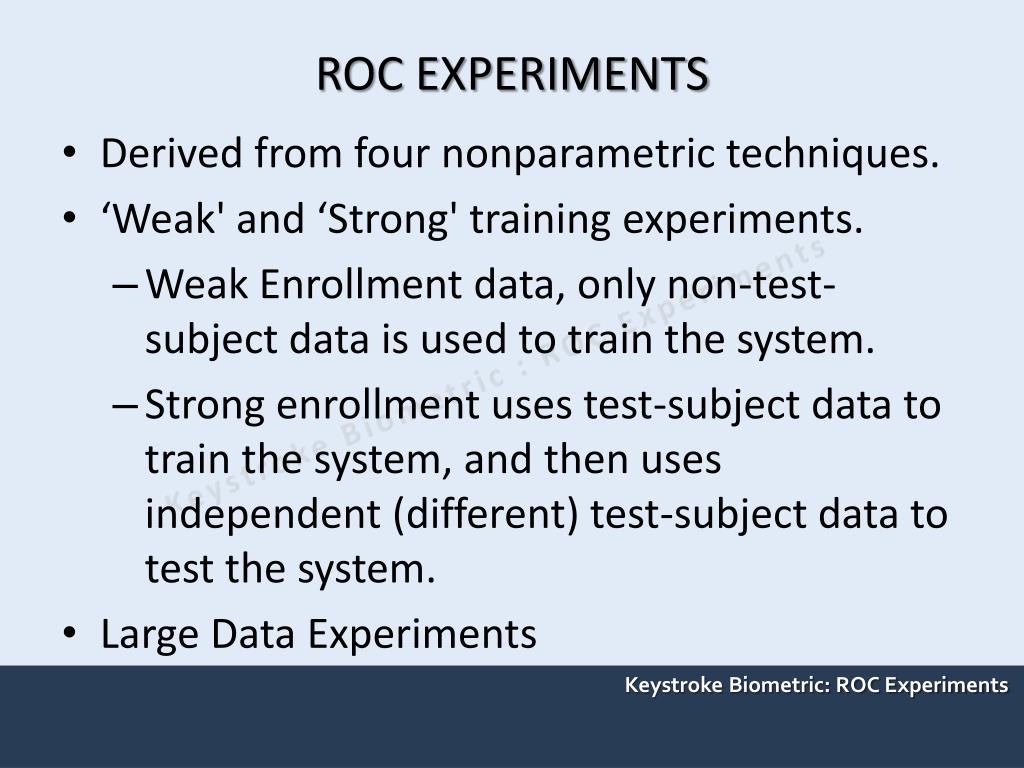 ROC EXPERIMENTS

• Derived from four nonparametric techniques.
• ‘Weak' and ‘Strong' training experiments.
– Weak Enrollment data, only non-test-subject data is used to train the system.
– Strong enrollment uses test-subject data to train the system, and then uses independent (different) test-subject data to test the system.
• Large Data Experiments

Keystroke Biometric : ROC Experiments

Keystroke Biometric: ROC Experiments